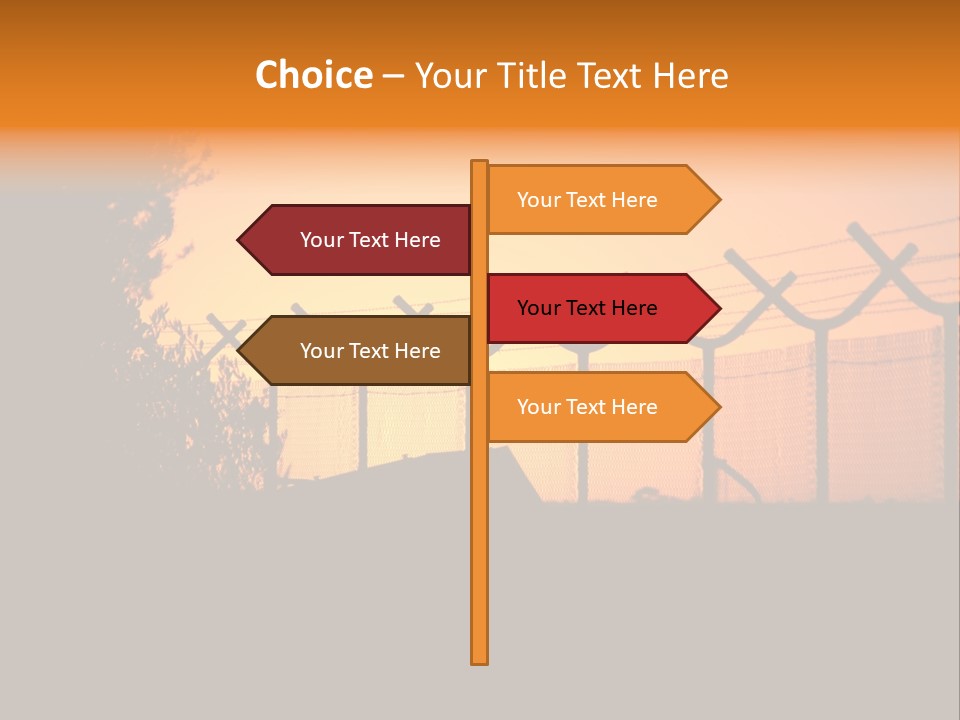 Choice – Your Title Text Here

Your Text Here

Your Text Here

Your Text Here

Your Text Here

Your Text Here